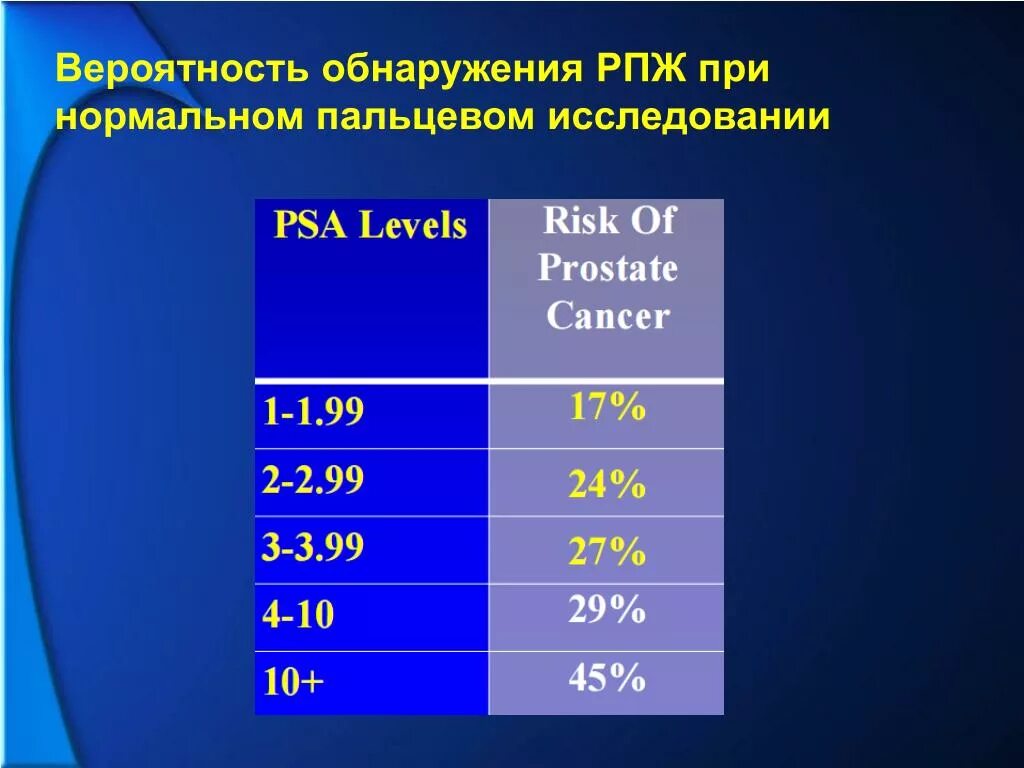 Вероятность обнаружения РПЖ при нормальном пальцевом исследовании

| PSA Levels | Risk Of Prostate Cancer |
|---|---|
| 1-1.99 | 17% |
| 2-2.99 | 24% |
| 3-3.99 | 27% |
| 4-10 | 29% |
| 10+ | 45% |